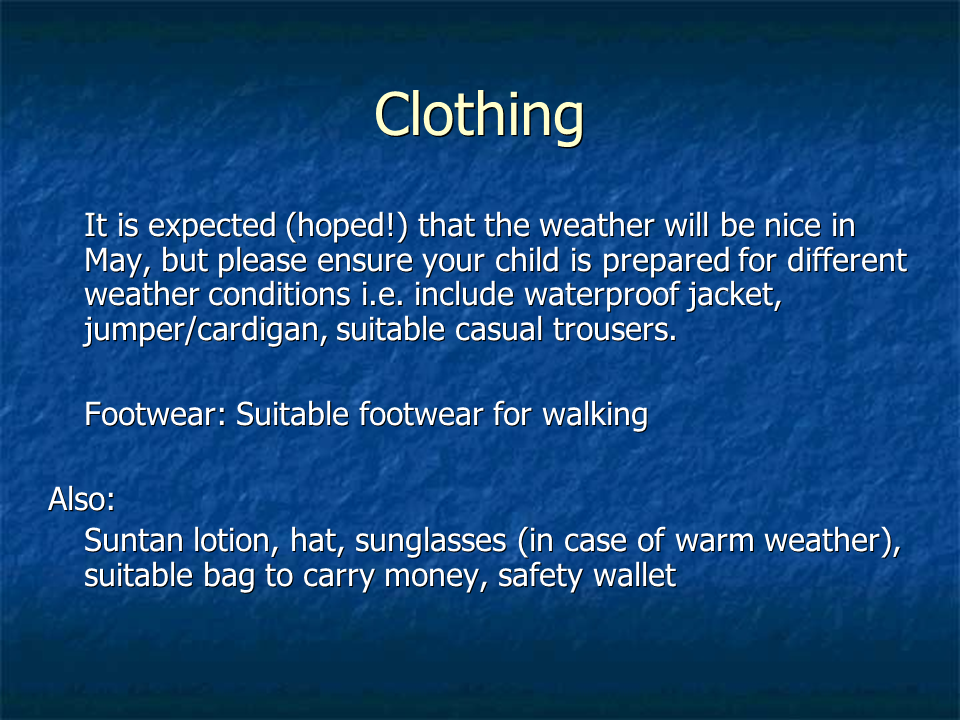 Clothing

It is expected (hoped!) that the weather will be nice in May, but please ensure your child is prepared for different weather conditions i.e. include waterproof jacket, jumper/cardigan, suitable casual trousers.

Footwear: Suitable footwear for walking

Also:

Suntan lotion, hat, sunglasses (in case of warm weather), suitable bag to carry money, safety wallet